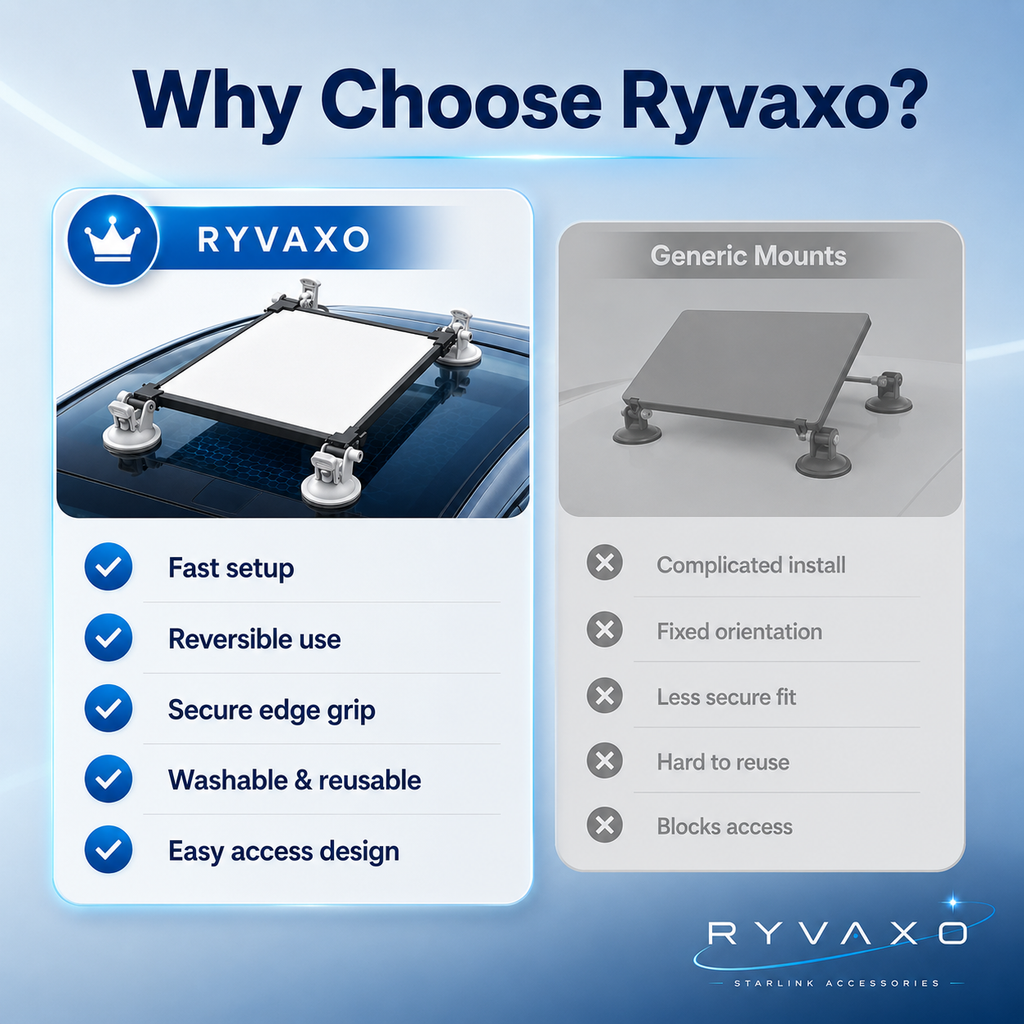 Why Choose Ryvaxo?

RYVAXO

Fast setup

Reversible use

Secure edge grip

Washable & reusable

Easy access design

Generic Mounts

Complicated install

Fixed orientation

Less secure fit

Hard to reuse

Blocks access

RYVAXO
STARLINK ACCESSORIES